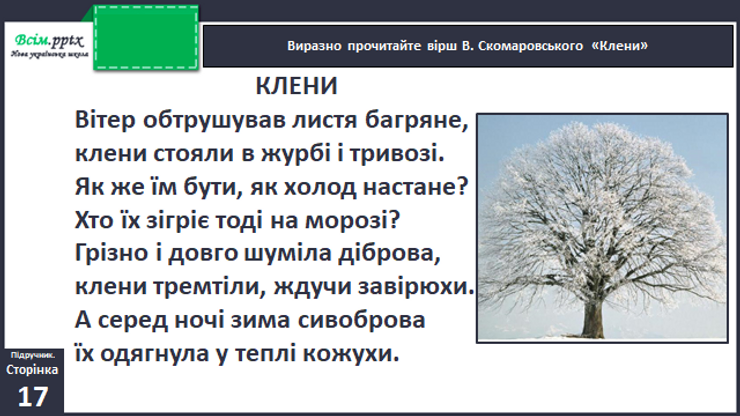 Всім.pptx
Нова українська школа

Виразно прочитайте вірш В. Скомаровського «Клени»

КЛЕНИ

Вітер обтрушував листя багряне,
клени стояли в журбі і тривозі.
Як же їм бути, як холод настане?
Хто їх зігріє тоді на морозі?
Грізно і довго шуміла діброва,
клени тремтіли, ждучи завірюхи.
А серед ночі зима сивоброва
їх одягнула у теплі кожухи.

Підручник.
Сторінка
17